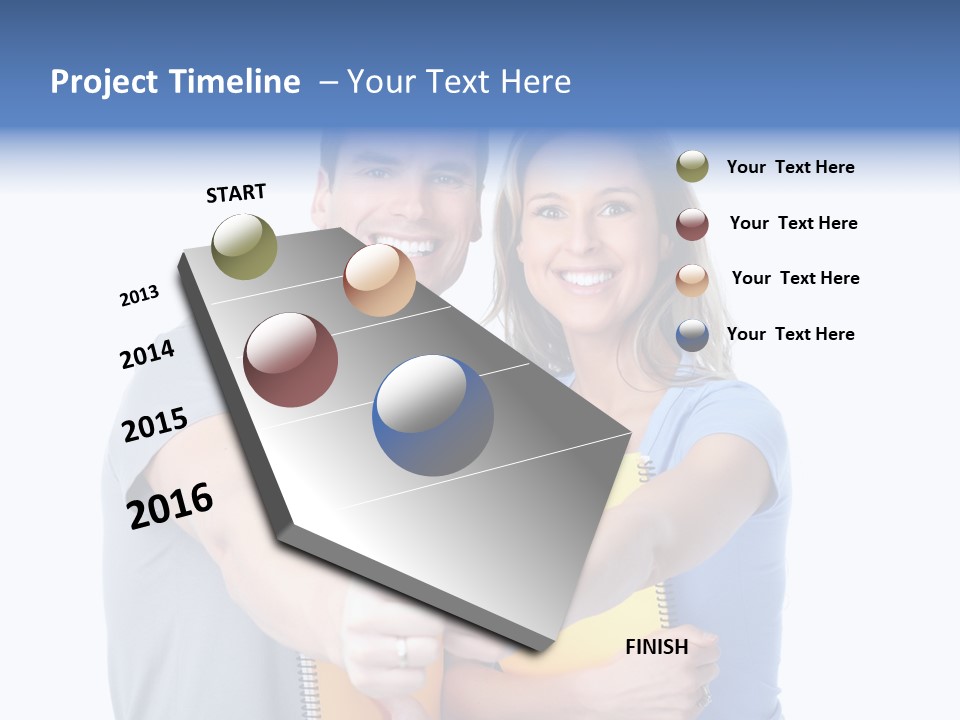 Project Timeline – Your Text Here

START

2013

2014

2015

2016

FINISH

Your Text Here

Your Text Here

Your Text Here

Your Text Here